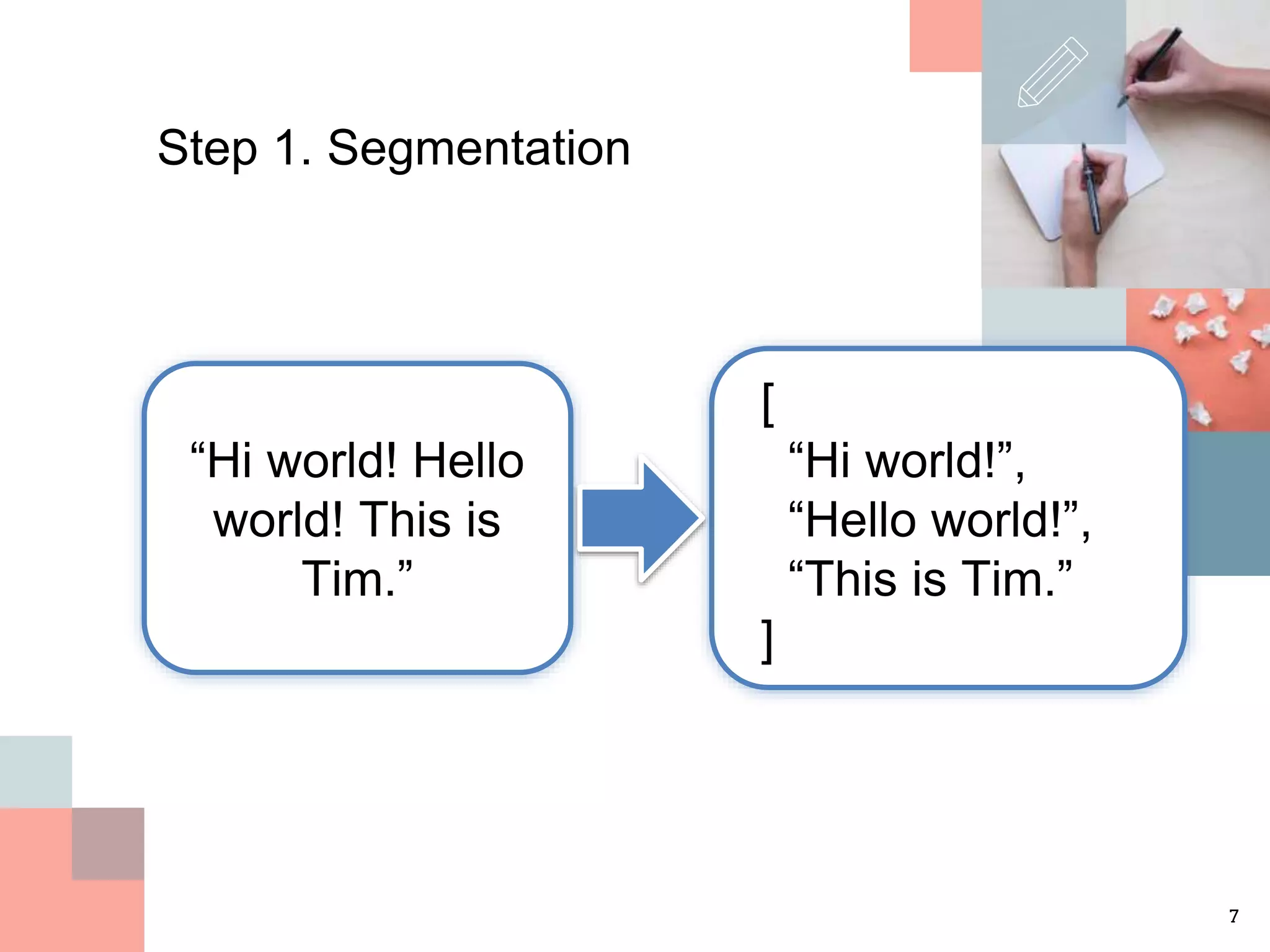 Step 1. Segmentation

“Hi world! Hello world! This is Tim.”

[
“Hi world!”,
“Hello world!”,
“This is Tim.”
]

7